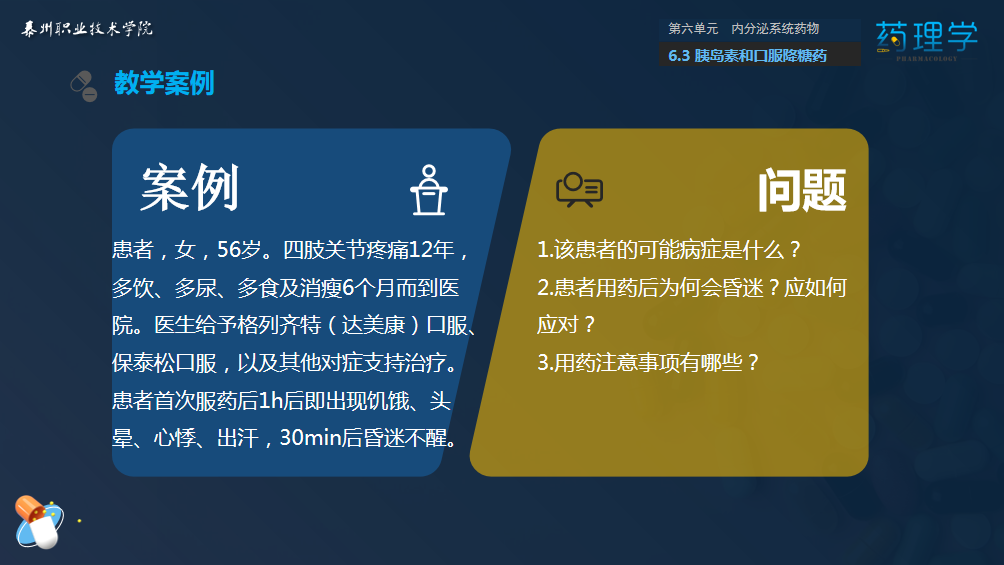 泰州职业技术学院

第六单元　内分泌系统药物
6.3 胰岛素和口服降糖药

药理学
PHARMACOLOGY

教学案例

案例

患者，女，56岁。四肢关节疼痛12年，多饮、多尿、多食及消瘦6个月而到医院。医生给予格列齐特（达美康）口服、保泰松口服，以及其他对症支持治疗。患者首次服药后1h后即出现饥饿、头晕、心悸、出汗，30min后昏迷不醒。

问题

1.该患者的可能病症是什么？
2.患者用药后为何会昏迷？应如何应对？
3.用药注意事项有哪些？